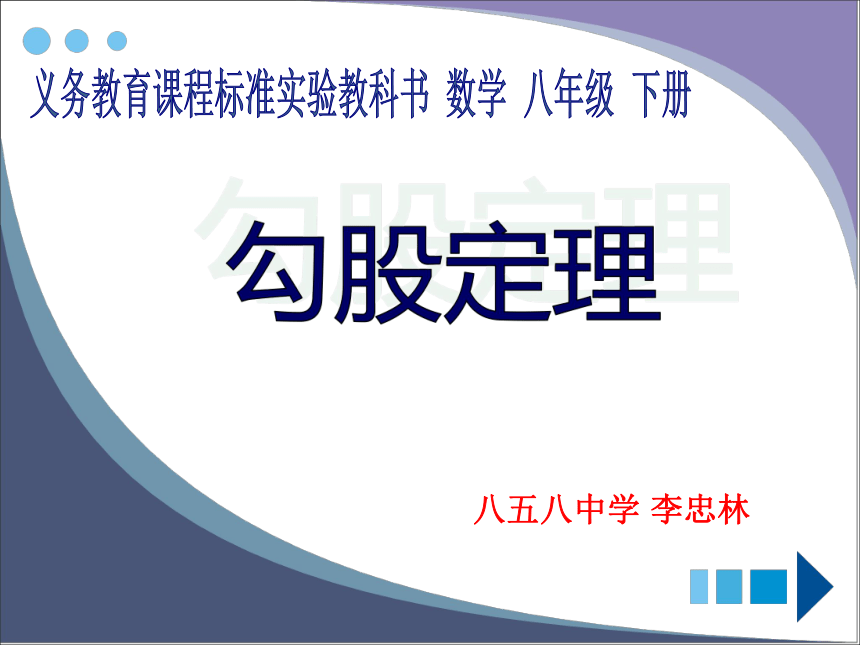 义务教育课程标准实验教科书 数学 八年级 下册

勾股定理

八五八中学 李忠林